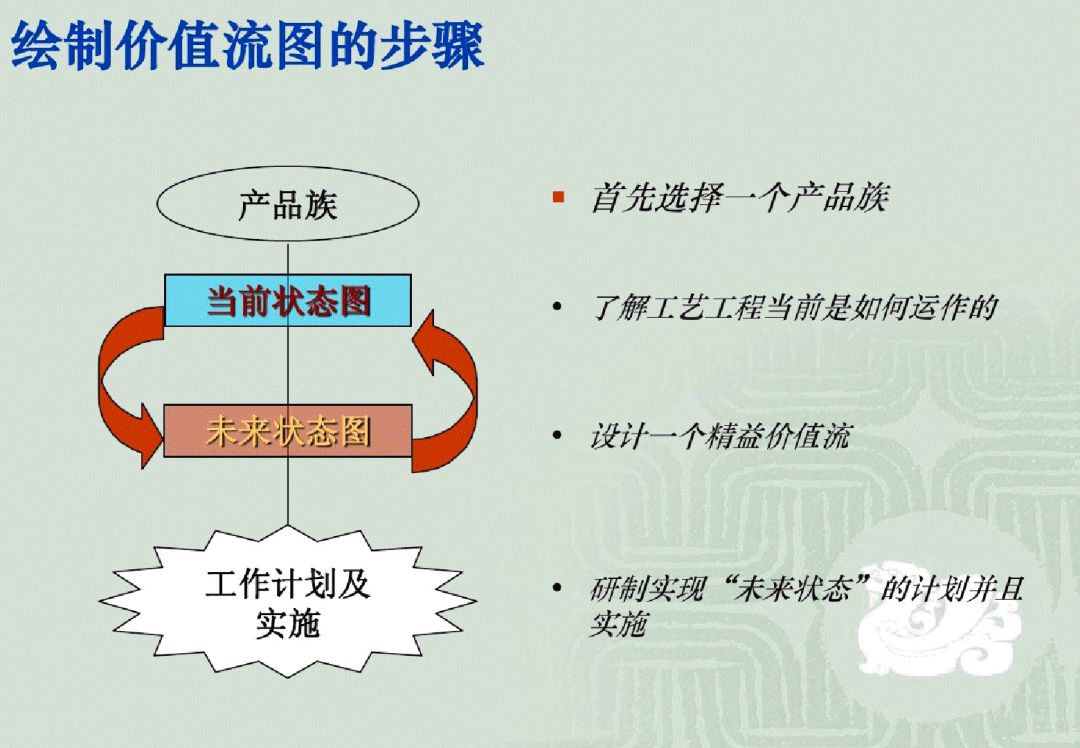 绘制价值流图的步骤

产品族

当前状态图

未来状态图

工作计划及实施

▪ 首先选择一个产品族

• 了解工艺工程当前是如何运作的

• 设计一个精益价值流

• 研制实现“未来状态”的计划并且实施